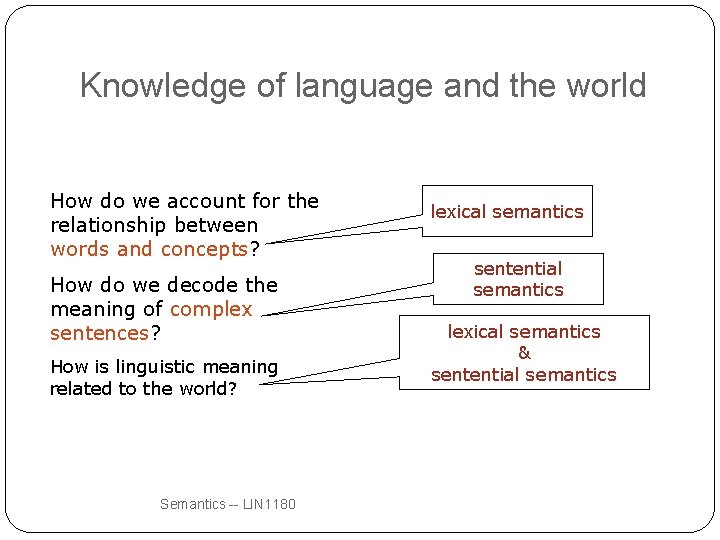 Knowledge of language and the world

How do we account for the relationship between words and concepts?

lexical semantics

How do we decode the meaning of complex sentences?

sentential semantics

How is linguistic meaning related to the world?

lexical semantics
&
sentential semantics

Semantics -- LIN1180